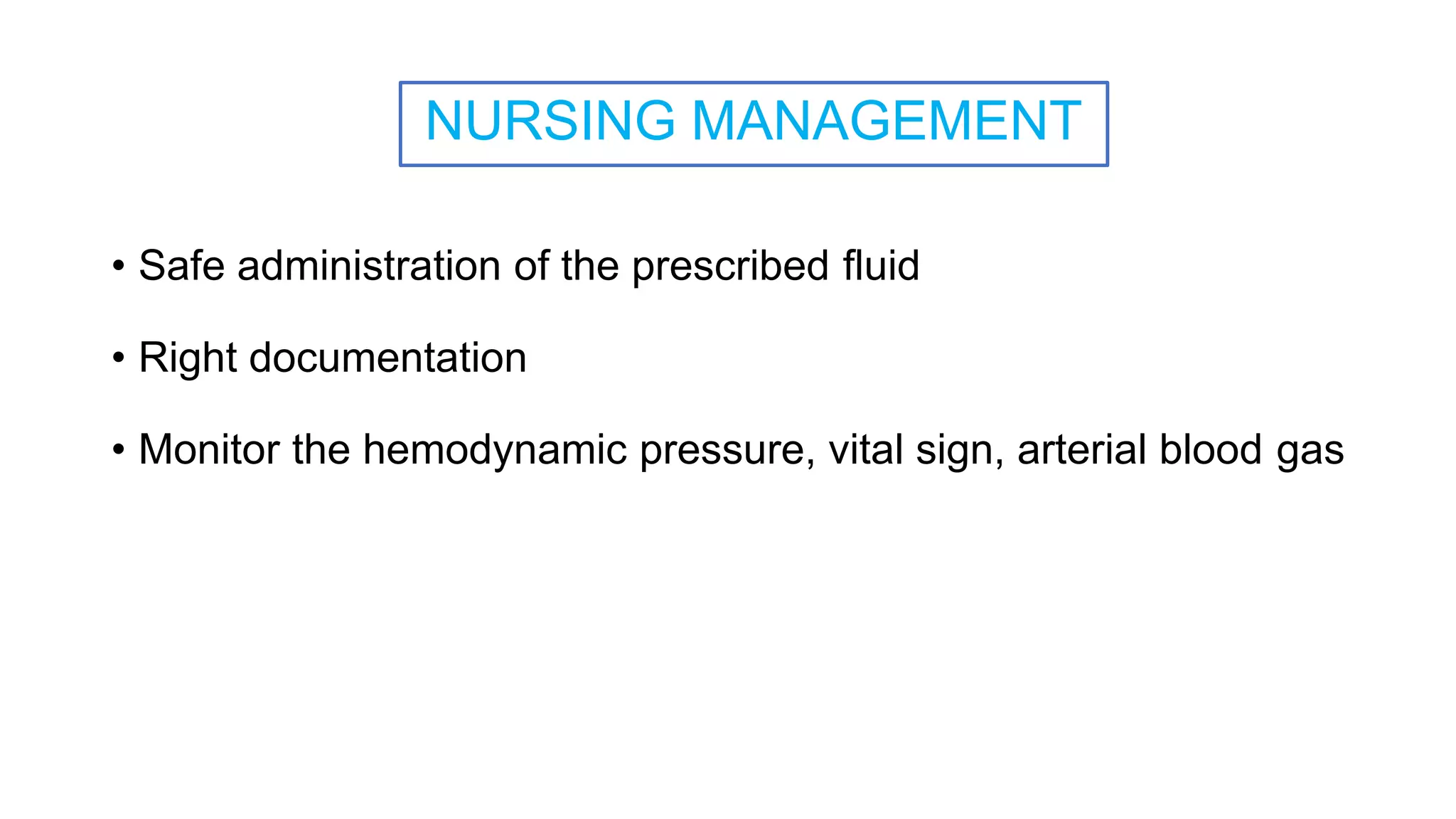 NURSING MANAGEMENT

• Safe administration of the prescribed fluid

• Right documentation

• Monitor the hemodynamic pressure, vital sign, arterial blood gas